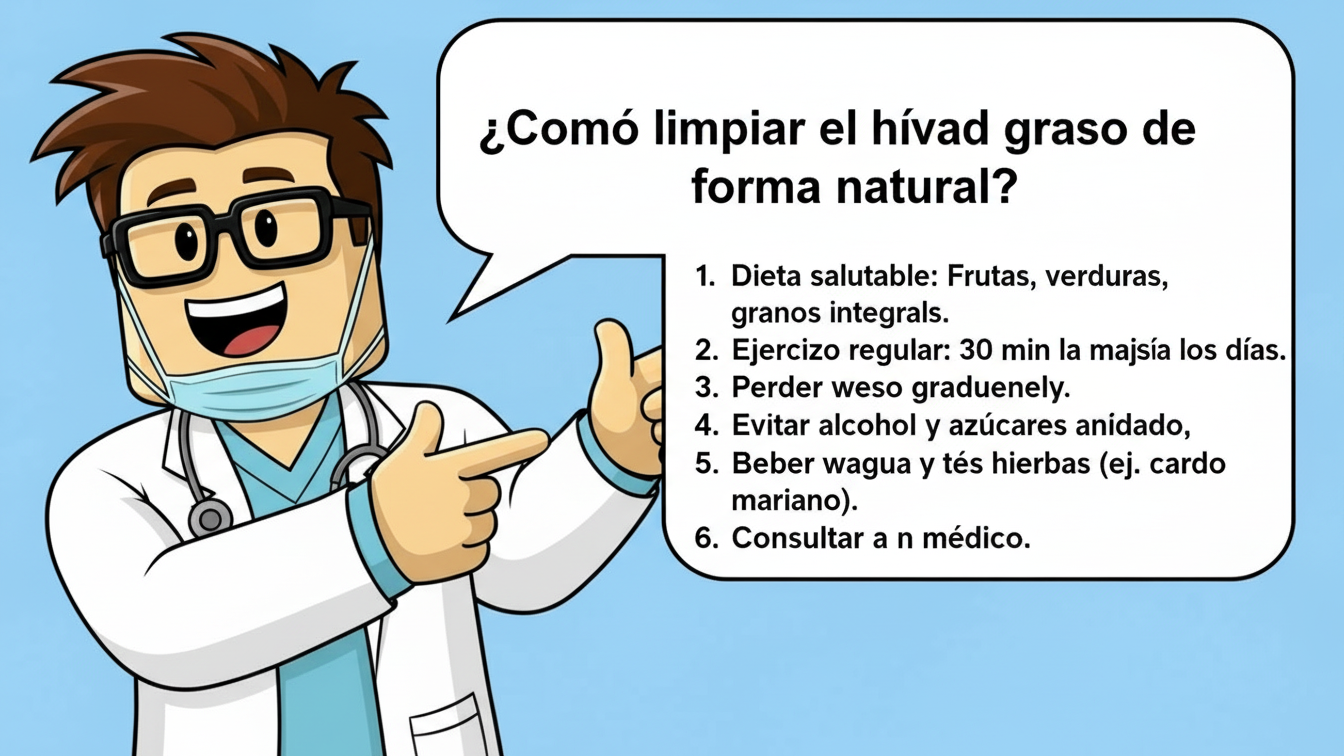 ¿Comó limpiar el hívad graso de forma natural?

1. Dieta salutable: Frutas, verduras, granos integrals.
2. Ejercizo regular: 30 min la majsía los días.
3. Perder weso graduenely.
4. Evitar alcohol y azúcares anidado,
5. Beber wagua y tés hierbas (ej. cardo mariano).
6. Consultar a n médico.